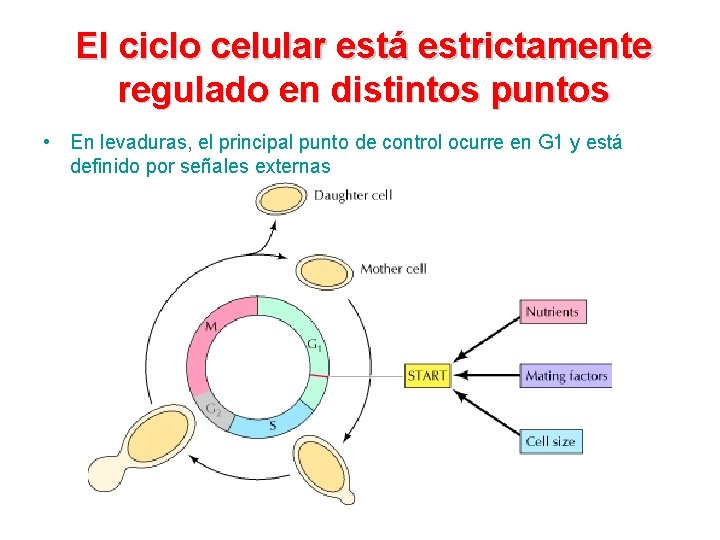 El ciclo celular está estrictamente regulado en distintos puntos

• En levaduras, el principal punto de control ocurre en G1 y está definido por señales externas

Daughter cell

Mother cell

M

$G_1$

$G_2$

S

START

Nutrients

Mating factors

Cell size